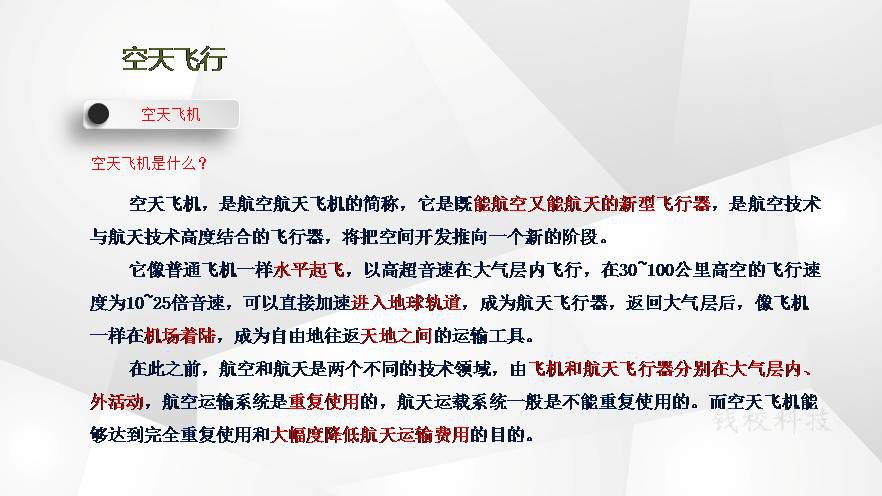 空天飞行

空天飞机

空天飞机是什么？

空天飞机，是航空航天飞机的简称，它是既能航空又能航天的新型飞行器，是航空技术与航天技术高度结合的飞行器，将把空间开发推向一个新的阶段。

它像普通飞机一样水平起飞，以高超音速在大气层内飞行，在30~100公里高空的飞行速度为10~25倍音速，可以直接加速进入地球轨道，成为航天飞行器，返回大气层后，像飞机一样在机场着陆，成为自由地往返天地之间的运输工具。

在此之前，航空和航天是两个不同的技术领域，由飞机和航天飞行器分别在大气层内、外活动，航空运输系统是重复使用的，航天运载系统一般是不能重复使用的。而空天飞机能够达到完全重复使用和大幅度降低航天运输费用的目的。

钱校科技